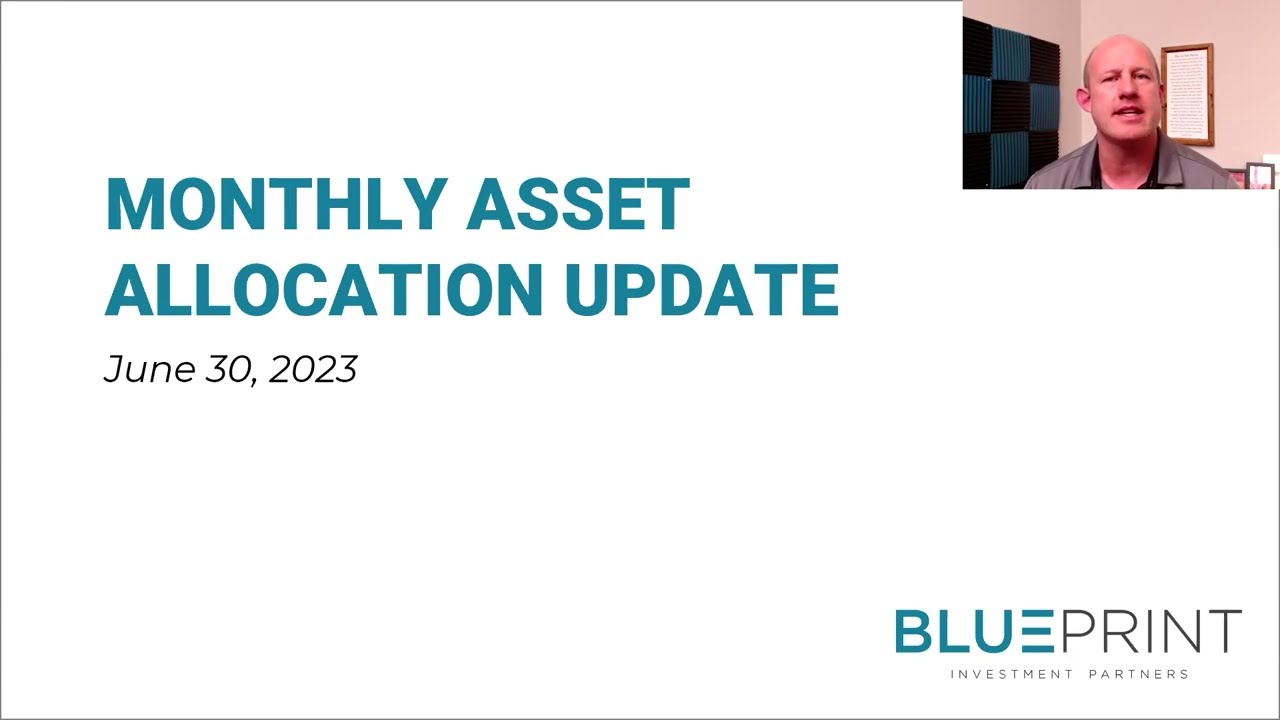 MONTHLY ASSET ALLOCATION UPDATE

June 30, 2023

BLUEPRINT
INVESTMENT PARTNERS